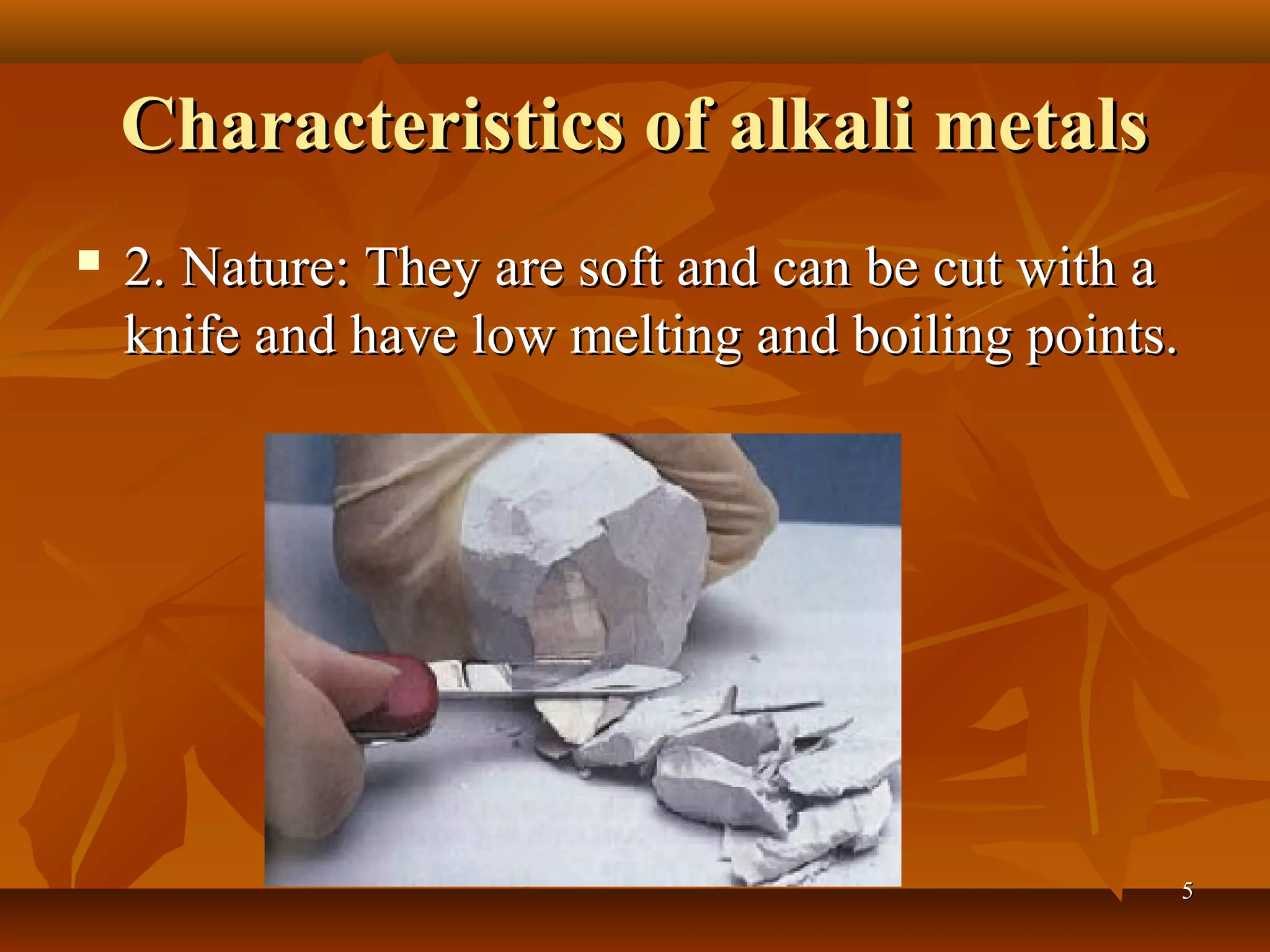 Characteristics of alkali metals

▪ 2. Nature: They are soft and can be cut with a knife and have low melting and boiling points.

5